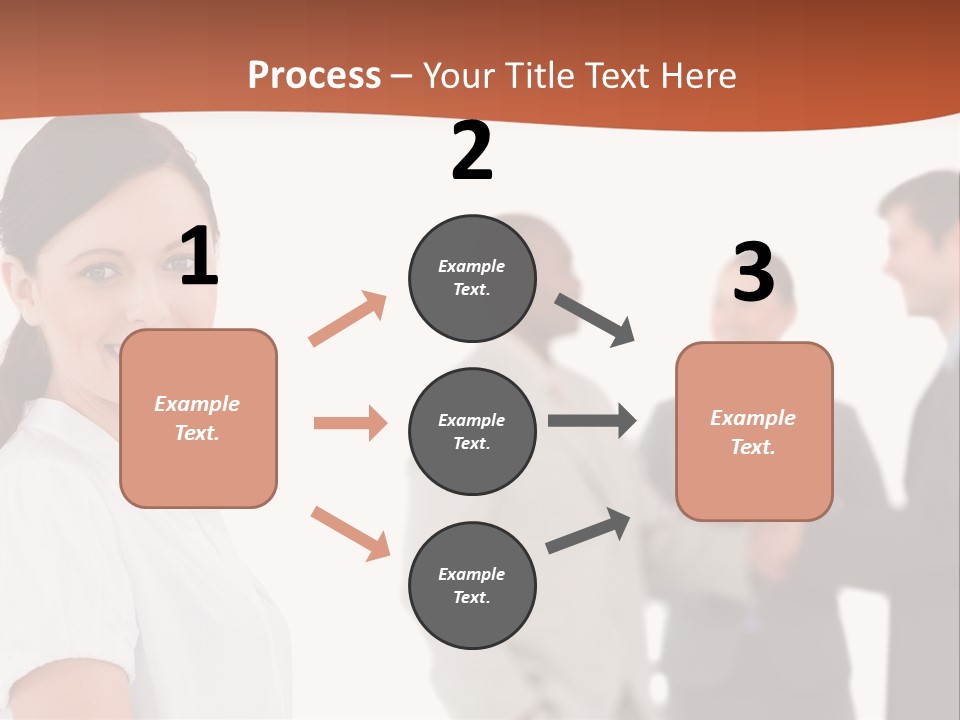 Process – Your Title Text Here

1

Example Text.

2

Example Text.

Example Text.

Example Text.

3

Example Text.